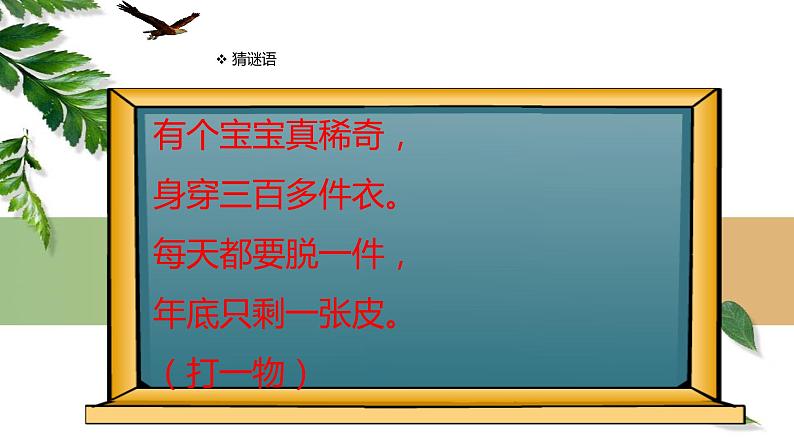 ❖ 猜谜语

有个宝宝真稀奇，
身穿三百多件衣。
每天都要脱一件，
年底只剩一张皮。
（打一物）